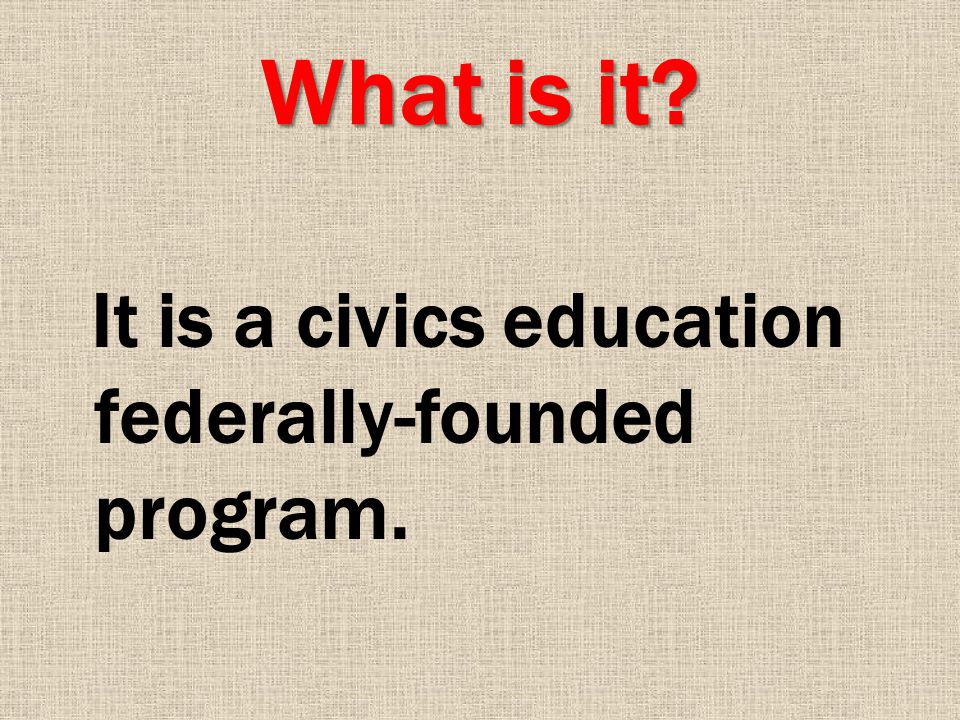 What is it?

It is a civics education federally-founded program.